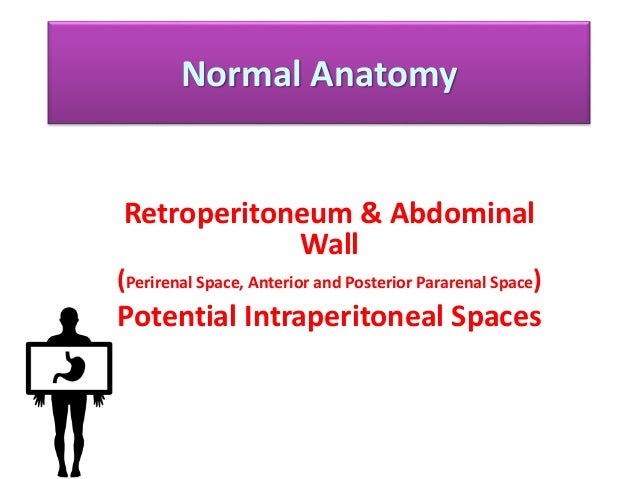 Normal Anatomy

Retroperitoneum & Abdominal Wall
(Perirenal Space, Anterior and Posterior Pararenal Space)
Potential Intraperitoneal Spaces